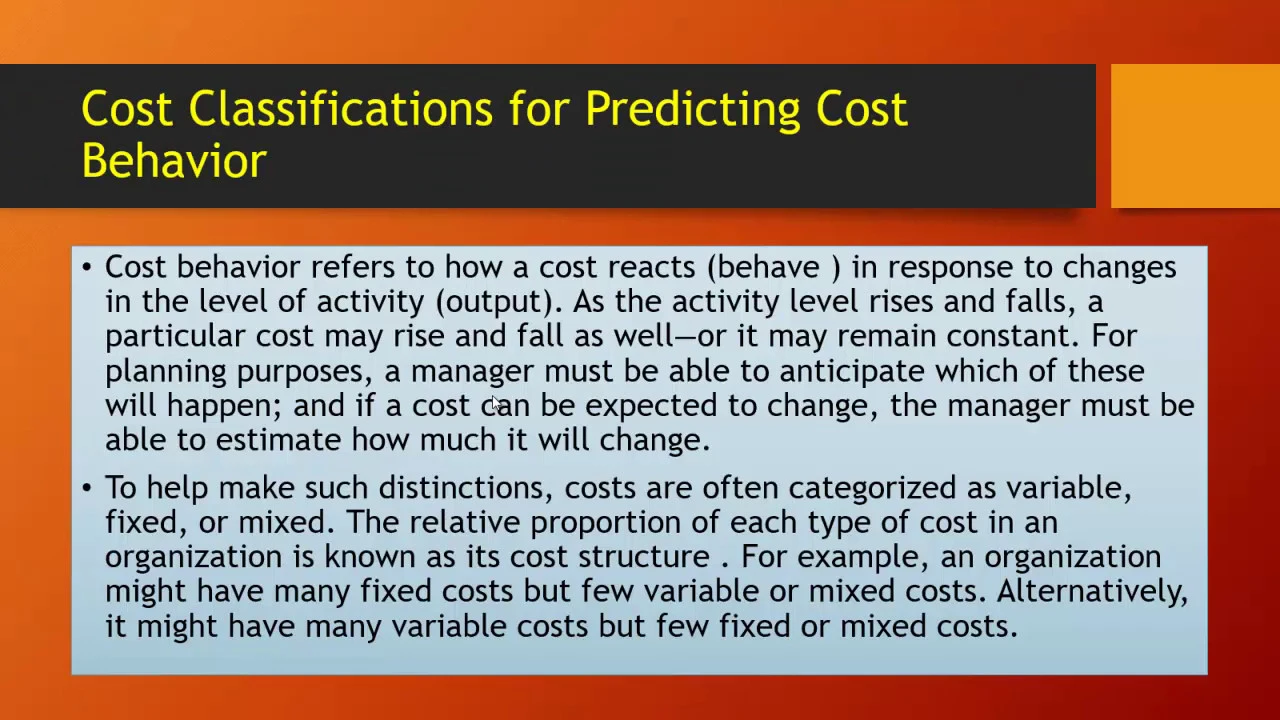 Cost Classifications for Predicting Cost Behavior

• Cost behavior refers to how a cost reacts (behave ) in response to changes in the level of activity (output). As the activity level rises and falls, a particular cost may rise and fall as well—or it may remain constant. For planning purposes, a manager must be able to anticipate which of these will happen; and if a cost can be expected to change, the manager must be able to estimate how much it will change.

• To help make such distinctions, costs are often categorized as variable, fixed, or mixed. The relative proportion of each type of cost in an organization is known as its cost structure . For example, an organization might have many fixed costs but few variable or mixed costs. Alternatively, it might have many variable costs but few fixed or mixed costs.